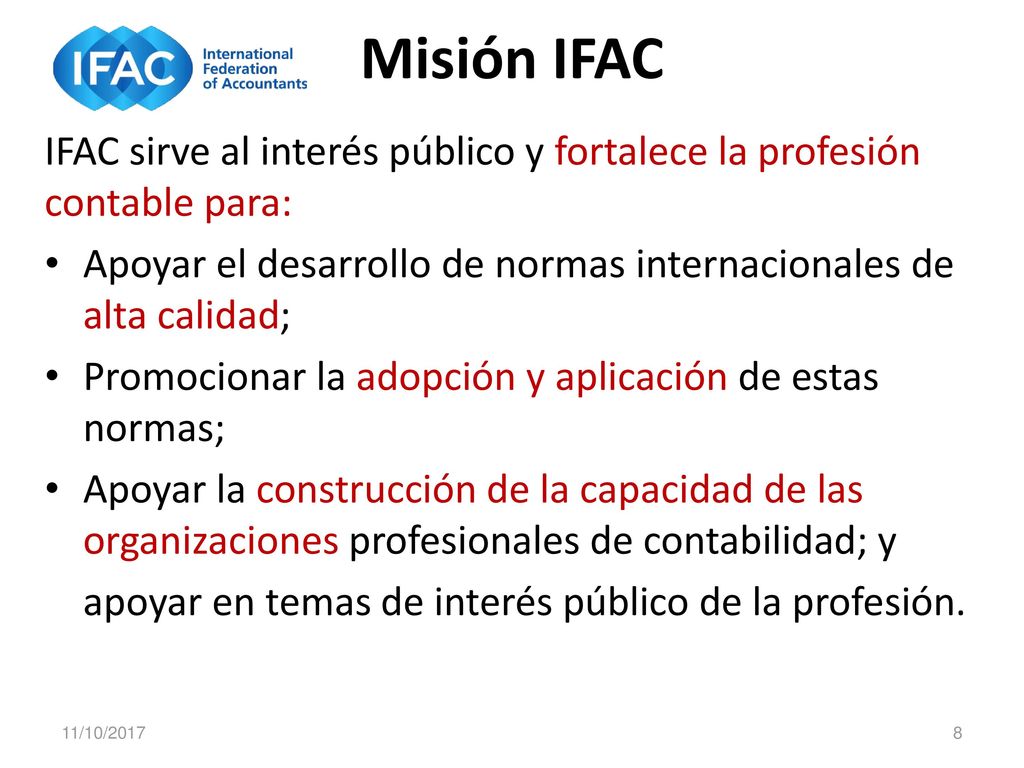 IFAC International Federation of Accountants

Misión IFAC

IFAC sirve al interés público y fortalece la profesión contable para:

• Apoyar el desarrollo de normas internacionales de alta calidad;

• Promocionar la adopción y aplicación de estas normas;

• Apoyar la construcción de la capacidad de las organizaciones profesionales de contabilidad; y apoyar en temas de interés público de la profesión.

11/10/2017

8